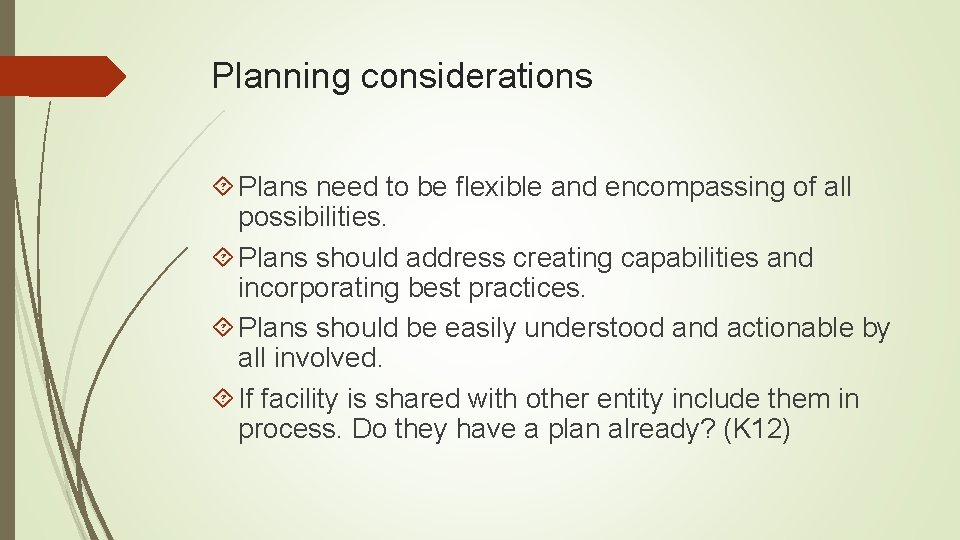 Planning considerations

Plans need to be flexible and encompassing of all possibilities.

Plans should address creating capabilities and incorporating best practices.

Plans should be easily understood and actionable by all involved.

If facility is shared with other entity include them in process. Do they have a plan already? (K12)